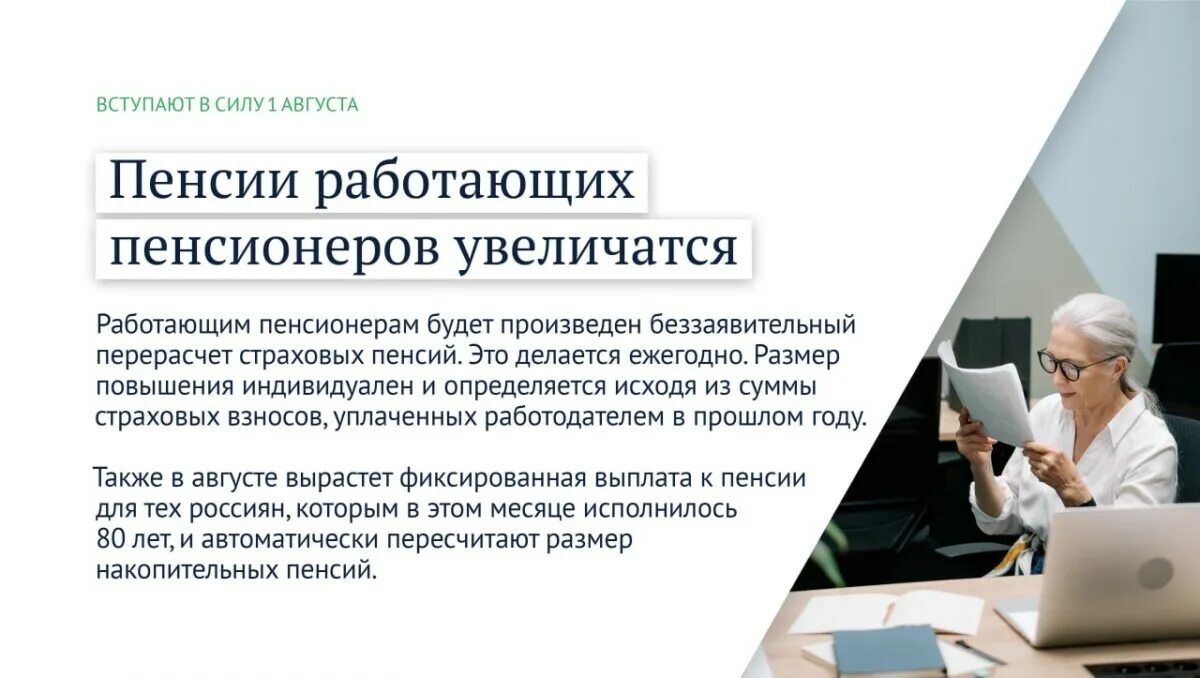 ВСТУПАЮТ В СИЛУ 1 АВГУСТА

Пенсии работающих пенсионеров увеличатся

Работающим пенсионерам будет произведен беззаявительный перерасчет страховых пенсий. Это делается ежегодно. Размер повышения индивидуален и определяется исходя из суммы страховых взносов, уплаченных работодателем в прошлом году.

Также в августе вырастет фиксированная выплата к пенсии для тех россиян, которым в этом месяце исполнилось 80 лет, и автоматически пересчитают размер накопительных пенсий.